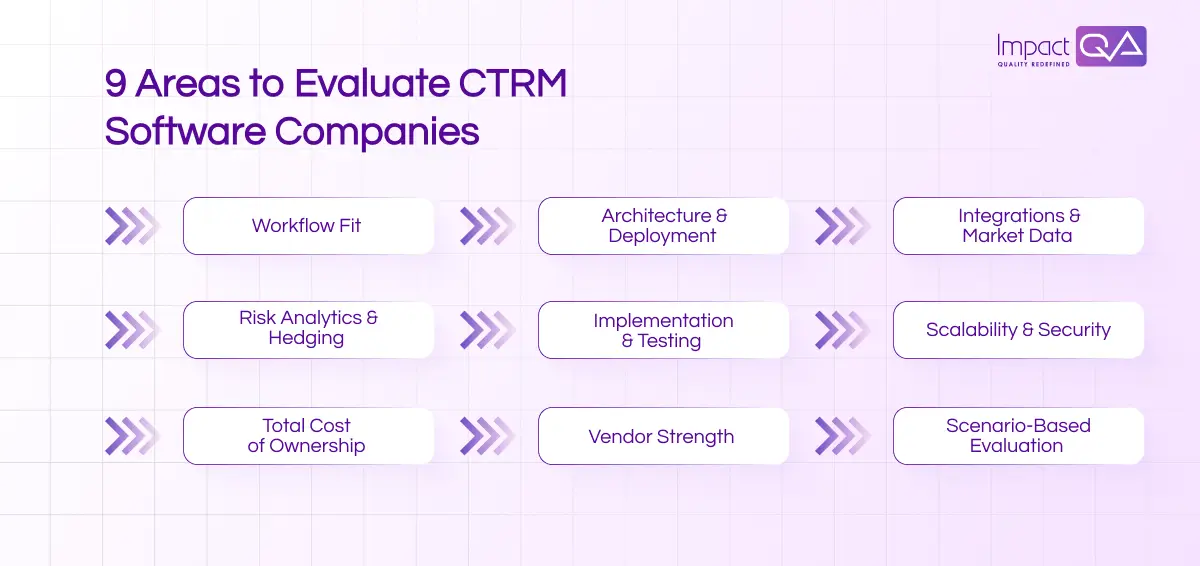 Impact QA
QUALITY REDEFINED

9 Areas to Evaluate CTRM Software Companies

Workflow Fit

Architecture & Deployment

Integrations & Market Data

Risk Analytics & Hedging

Implementation & Testing

Scalability & Security

Total Cost of Ownership

Vendor Strength

Scenario-Based Evaluation